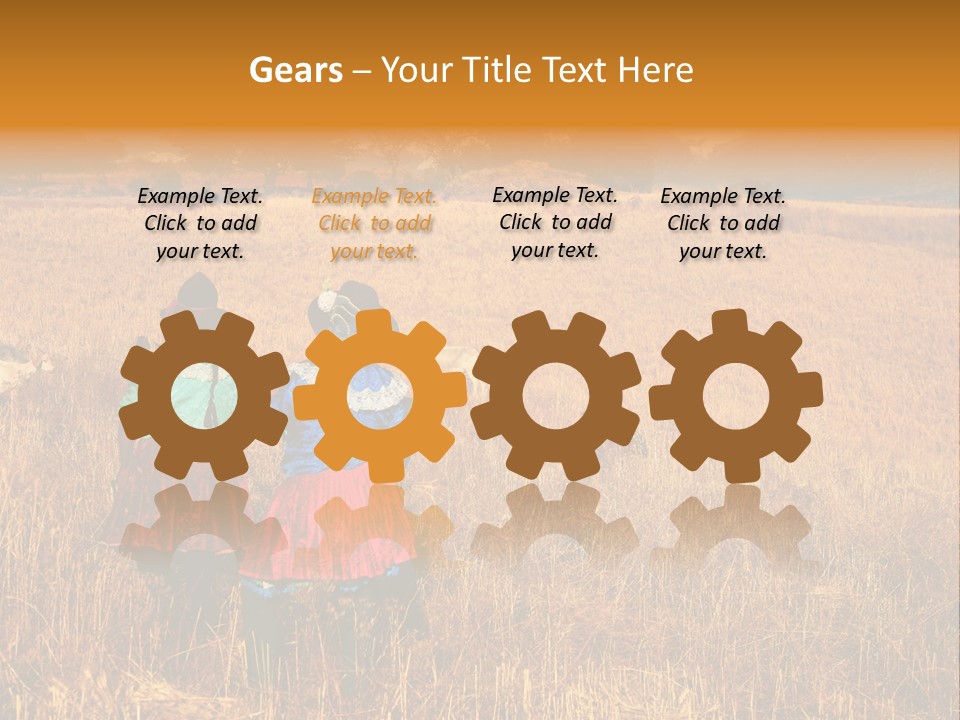 Gears – Your Title Text Here

Example Text. Click to add your text.

Example Text. Click to add your text.

Example Text. Click to add your text.

Example Text. Click to add your text.